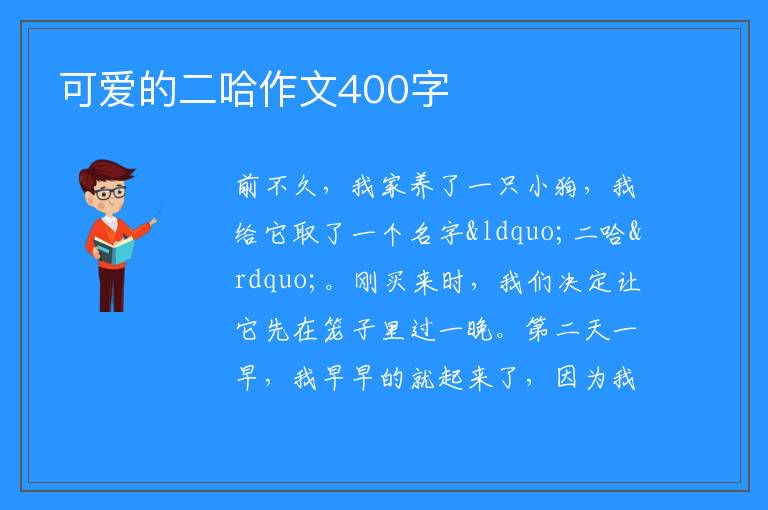 可爱的二哈作文400字

前不久，我家养了一只小狗，我给它取了一个名字&ldquo;二哈&rdquo;。刚买来时，我们决定让它先在笼子里过一晚。第二天一早，我早早的就起来了，因为我